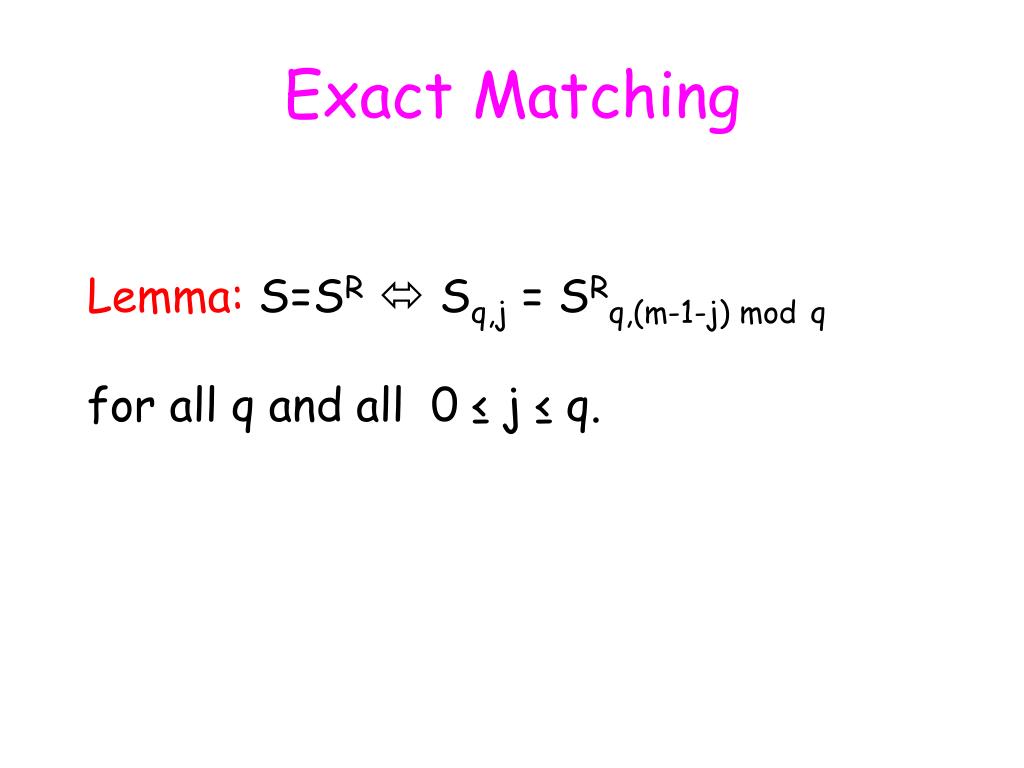 Exact Matching

Lemma: $S=S^R \Leftrightarrow S_{q,j} = S^R_{q,(m-1-j) \bmod q}$

for all q and all $0 \leq j \leq q$.